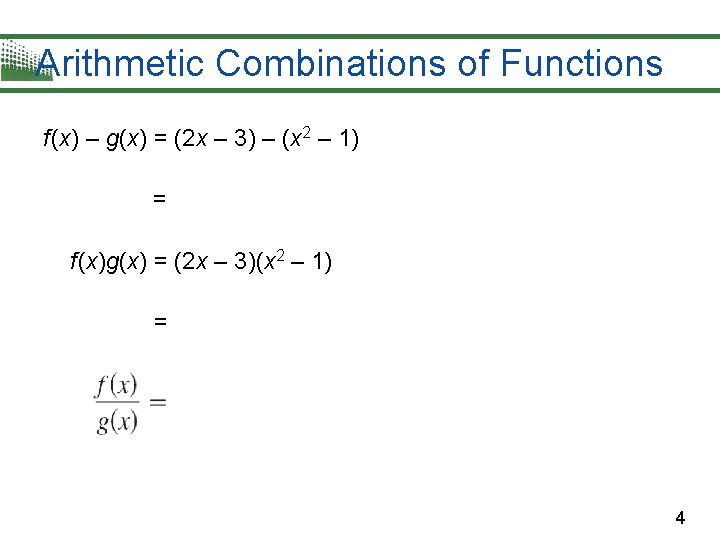 Arithmetic Combinations of Functions

$f(x) - g(x) = (2x - 3) - (x^2 - 1)$

$=$

$f(x)g(x) = (2x - 3)(x^2 - 1)$

$=$

$\frac{f(x)}{g(x)} =$

4